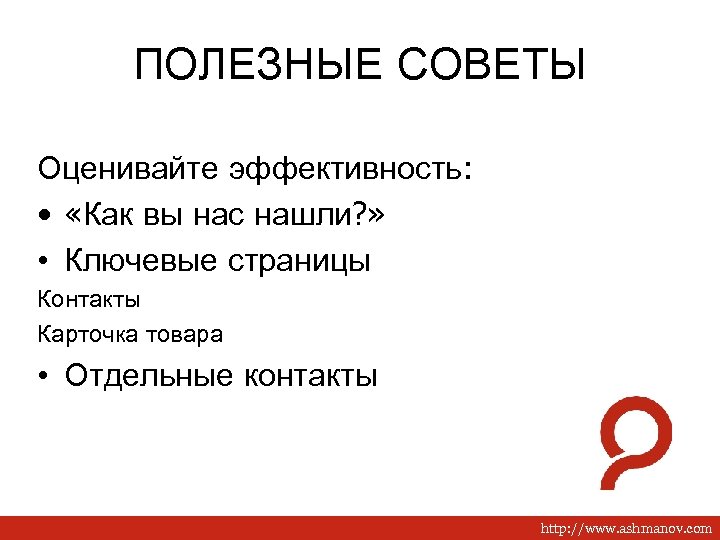 ПОЛЕЗНЫЕ СОВЕТЫ

Оценивайте эффективность:

• «Как вы нас нашли?»

• Ключевые страницы

Контакты

Карточка товара

• Отдельные контакты

http://www.ashmanov.com